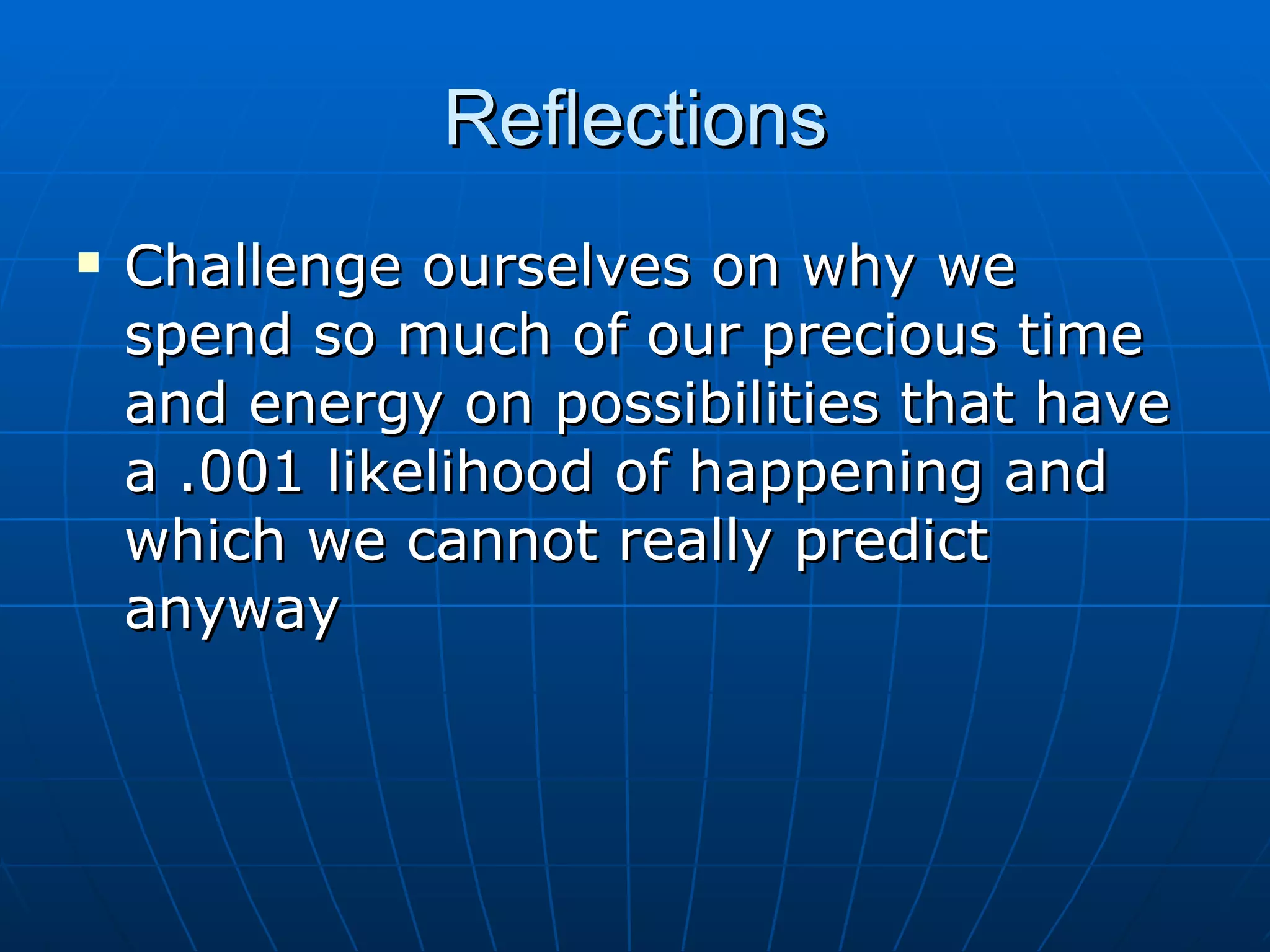 Reflections

▪ Challenge ourselves on why we spend so much of our precious time and energy on possibilities that have a .001 likelihood of happening and which we cannot really predict anyway